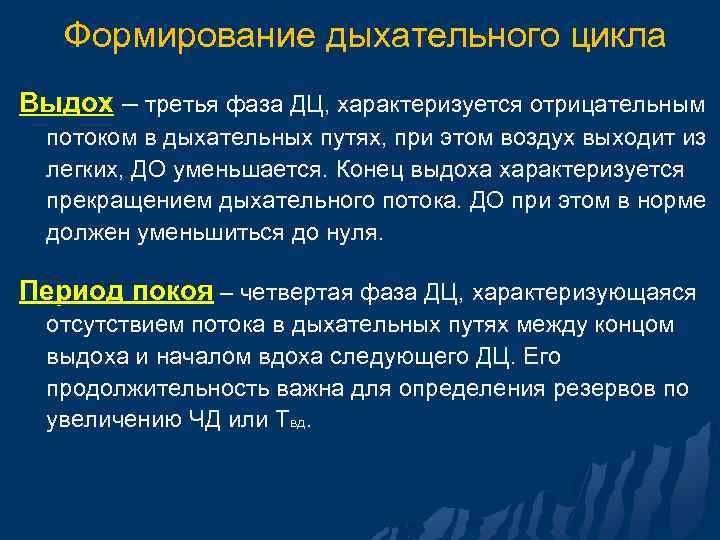 Формирование дыхательного цикла

Выдох – третья фаза ДЦ, характеризуется отрицательным потоком в дыхательных путях, при этом воздух выходит из легких, ДО уменьшается. Конец выдоха характеризуется прекращением дыхательного потока. ДО при этом в норме должен уменьшиться до нуля.

Период покоя – четвертая фаза ДЦ, характеризующаяся отсутствием потока в дыхательных путях между концом выдоха и началом вдоха следующего ДЦ. Его продолжительность важна для определения резервов по увеличению ЧД или $Т_{вд}$.